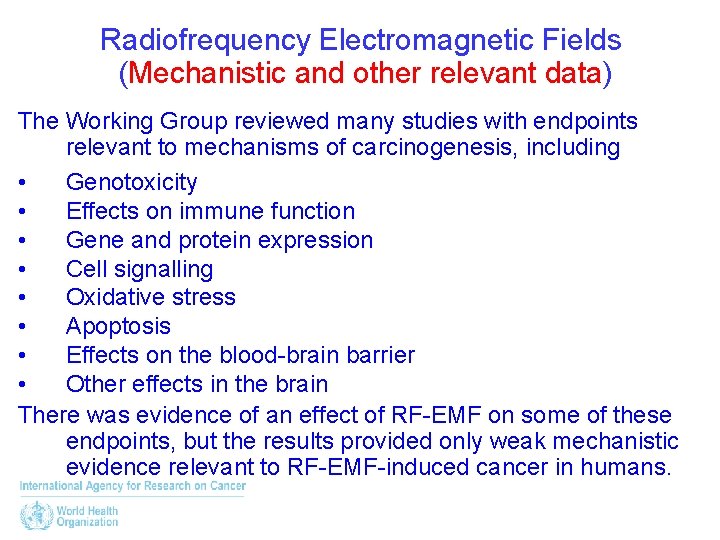 Radiofrequency Electromagnetic Fields
(Mechanistic and other relevant data)

The Working Group reviewed many studies with endpoints relevant to mechanisms of carcinogenesis, including

• Genotoxicity
• Effects on immune function
• Gene and protein expression
• Cell signalling
• Oxidative stress
• Apoptosis
• Effects on the blood-brain barrier
• Other effects in the brain

There was evidence of an effect of RF-EMF on some of these endpoints, but the results provided only weak mechanistic evidence relevant to RF-EMF-induced cancer in humans.

International Agency for Research on Cancer

World Health Organization